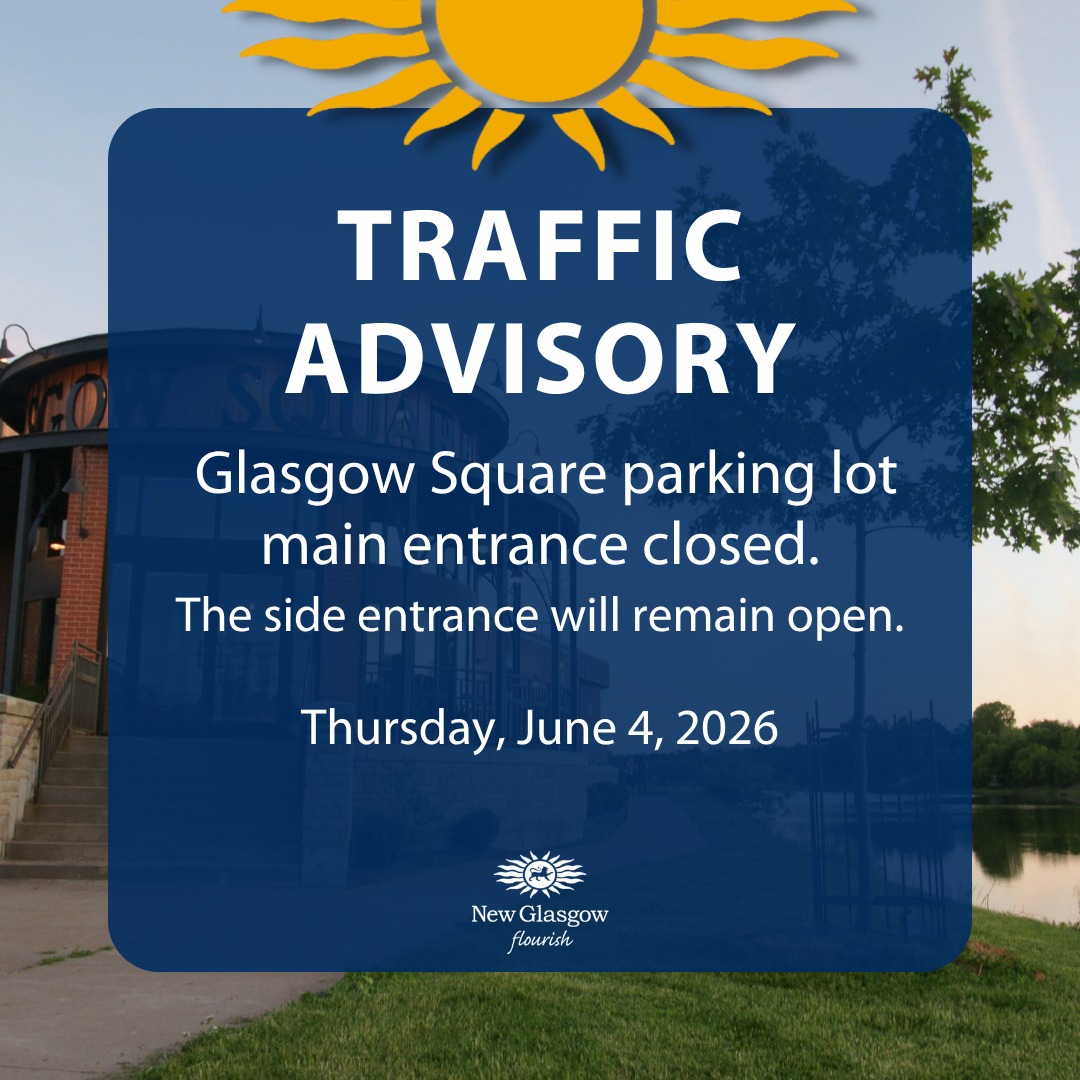 TRAFFIC ADVISORY

Glasgow Square parking lot main entrance closed.

The side entrance will remain open.

Thursday, June 4, 2026

New Glasgow
flourish